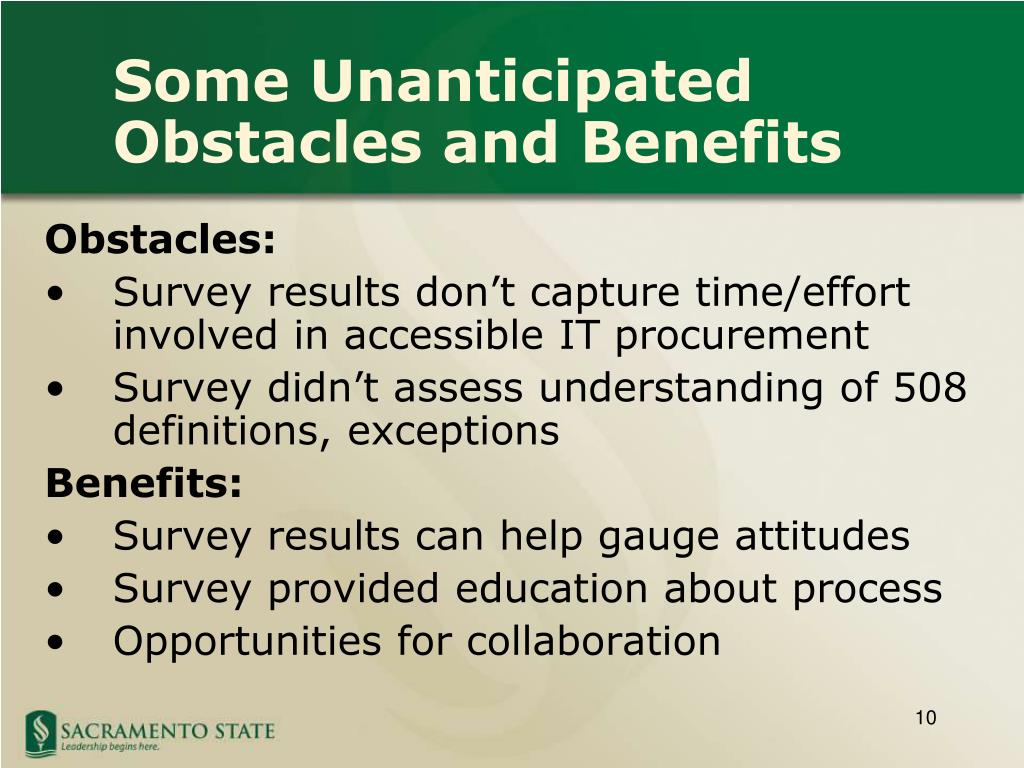 Some Unanticipated Obstacles and Benefits

Obstacles:
• Survey results don’t capture time/effort involved in accessible IT procurement
• Survey didn’t assess understanding of 508 definitions, exceptions

Benefits:
• Survey results can help gauge attitudes
• Survey provided education about process
• Opportunities for collaboration

SACRAMENTO STATE
Leadership begins here.

10